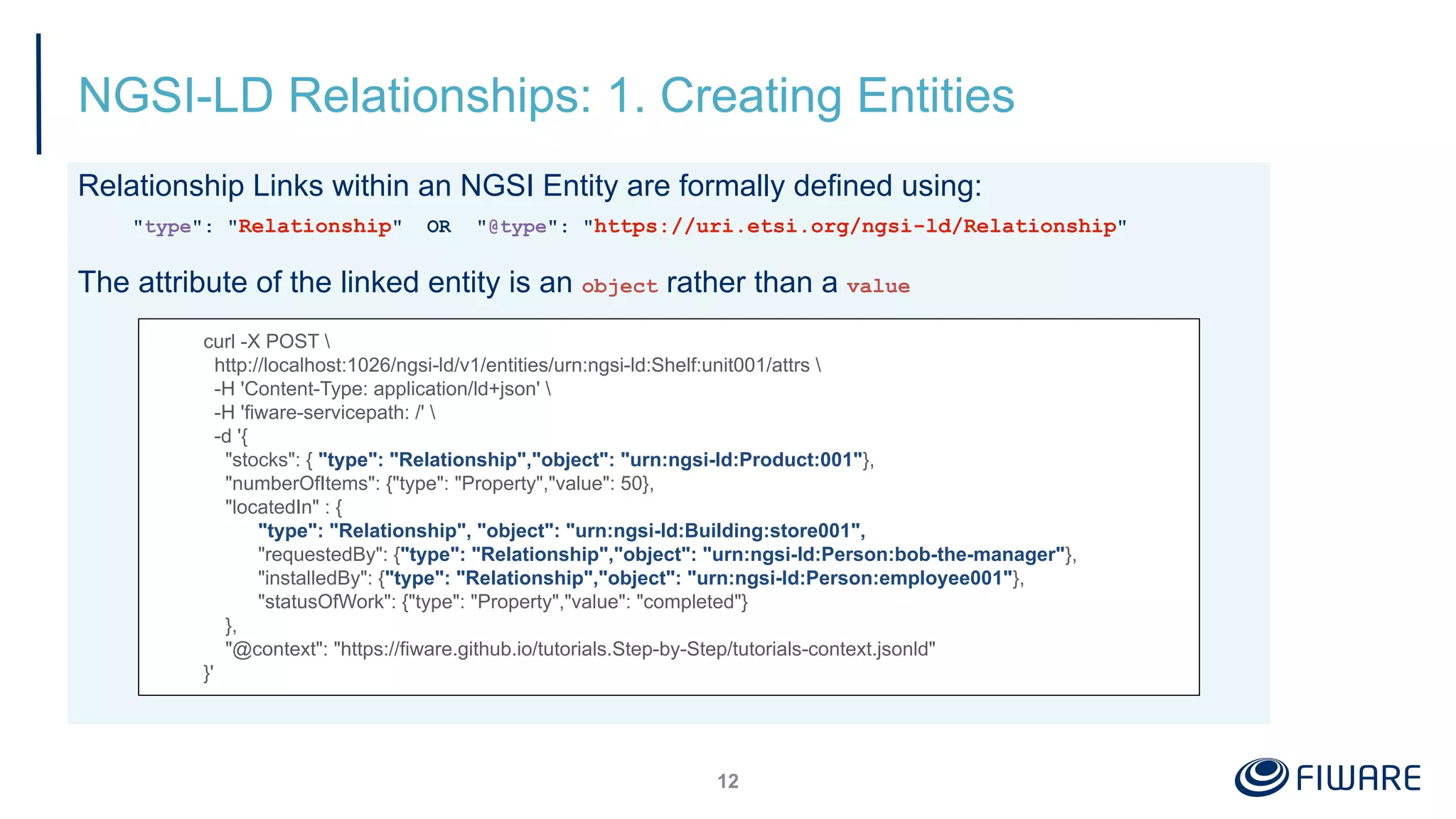 NGSI-LD Relationships: 1. Creating Entities

Relationship Links within an NGSI Entity are formally defined using:

"type": "Relationship" OR "@type": "https://uri.etsi.org/ngsi-ld/Relationship"

The attribute of the linked entity is an object rather than a value

curl -X POST \
http://localhost:1026/ngsi-ld/v1/entities/urn:ngsi-ld:Shelf:unit001/attrs \
-H 'Content-Type: application/ld+json' \
-H 'fiware-servicepath: /' \
-d '{
"stocks": { "type": "Relationship","object": "urn:ngsi-ld:Product:001"},
"numberOfItems": {"type": "Property","value": 50},
"locatedIn" : {
"type": "Relationship", "object": "urn:ngsi-ld:Building:store001",
"requestedBy": {"type": "Relationship","object": "urn:ngsi-ld:Person:bob-the-manager"},
"installedBy": {"type": "Relationship","object": "urn:ngsi-ld:Person:employee001"},
"statusOfWork": {"type": "Property","value": "completed"}
},
"@context": "https://fiware.github.io/tutorials.Step-by-Step/tutorials-context.jsonld"
}'

12

FIWARE